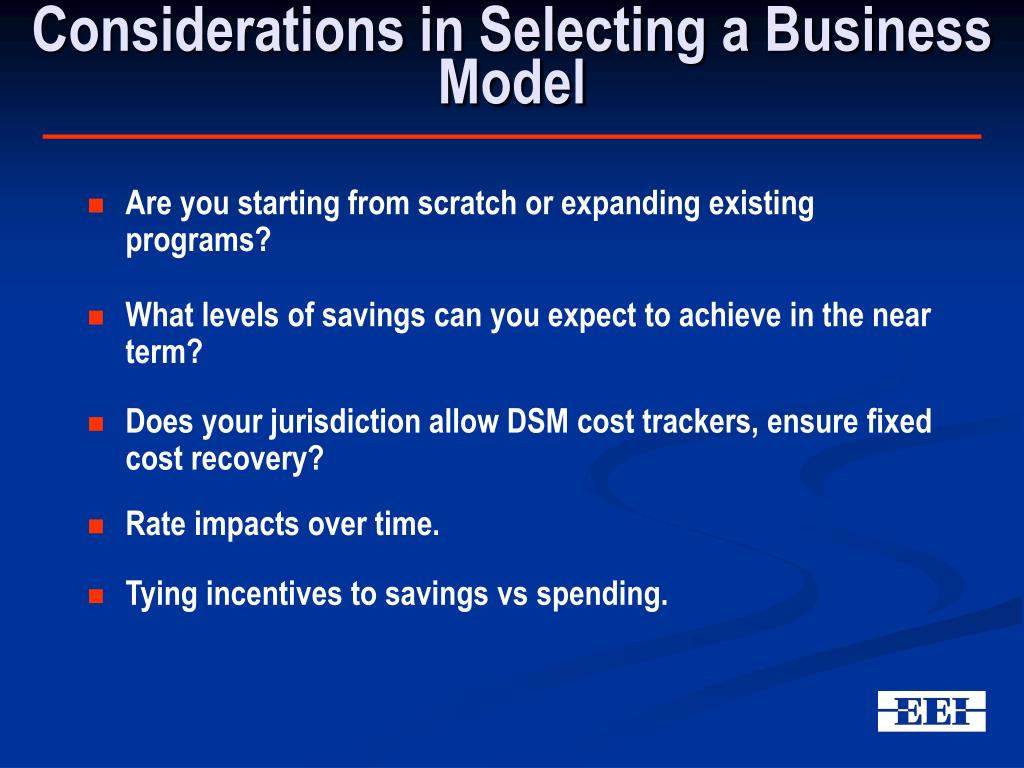 Considerations in Selecting a Business Model

Are you starting from scratch or expanding existing programs?

What levels of savings can you expect to achieve in the near term?

Does your jurisdiction allow DSM cost trackers, ensure fixed cost recovery?

Rate impacts over time.

Tying incentives to savings vs spending.

EEI